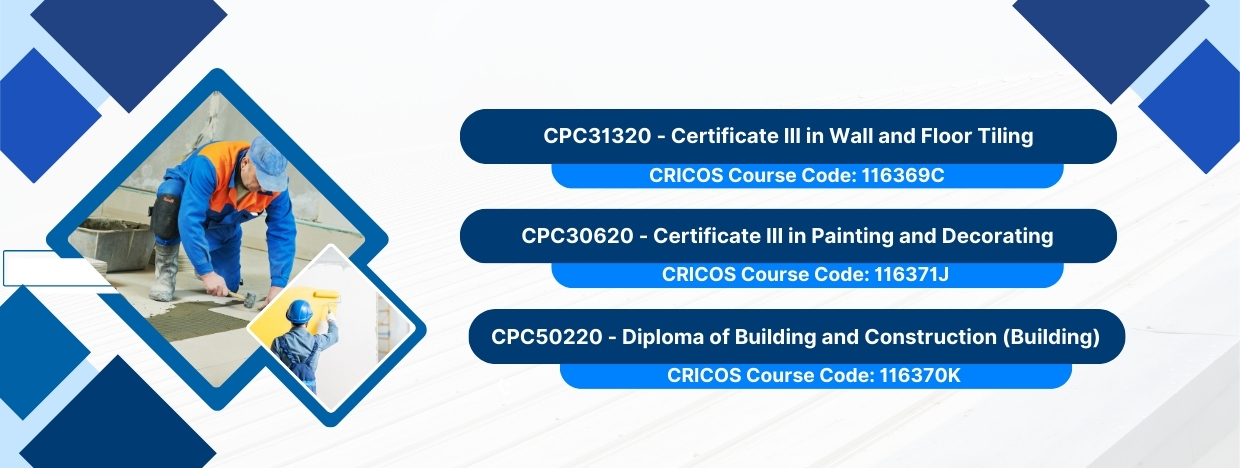 CPC31320 - Certificate III in Wall and Floor Tiling
CRICOS Course Code: 116369C

CPC30620 - Certificate III in Painting and Decorating
CRICOS Course Code: 116371J

CPC50220 - Diploma of Building and Construction (Building)
CRICOS Course Code: 116370K